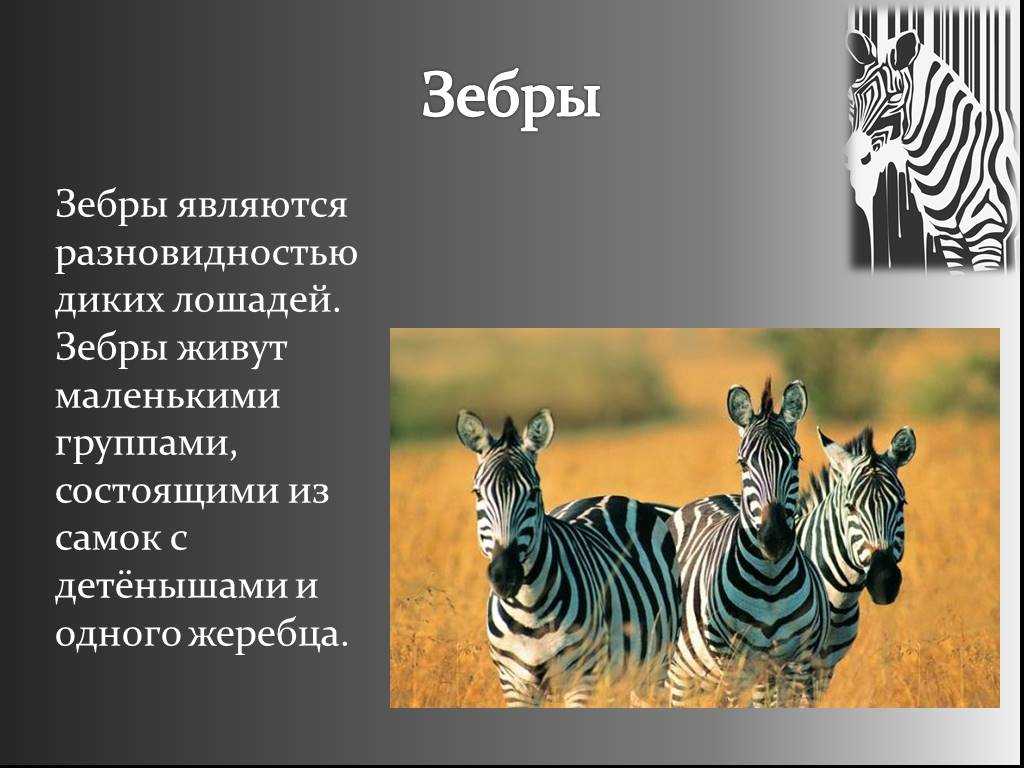 Зебры

Зебры являются разновидностью диких лошадей. Зебры живут маленькими группами, состоящими из самок с детёнышами и одного жеребца.